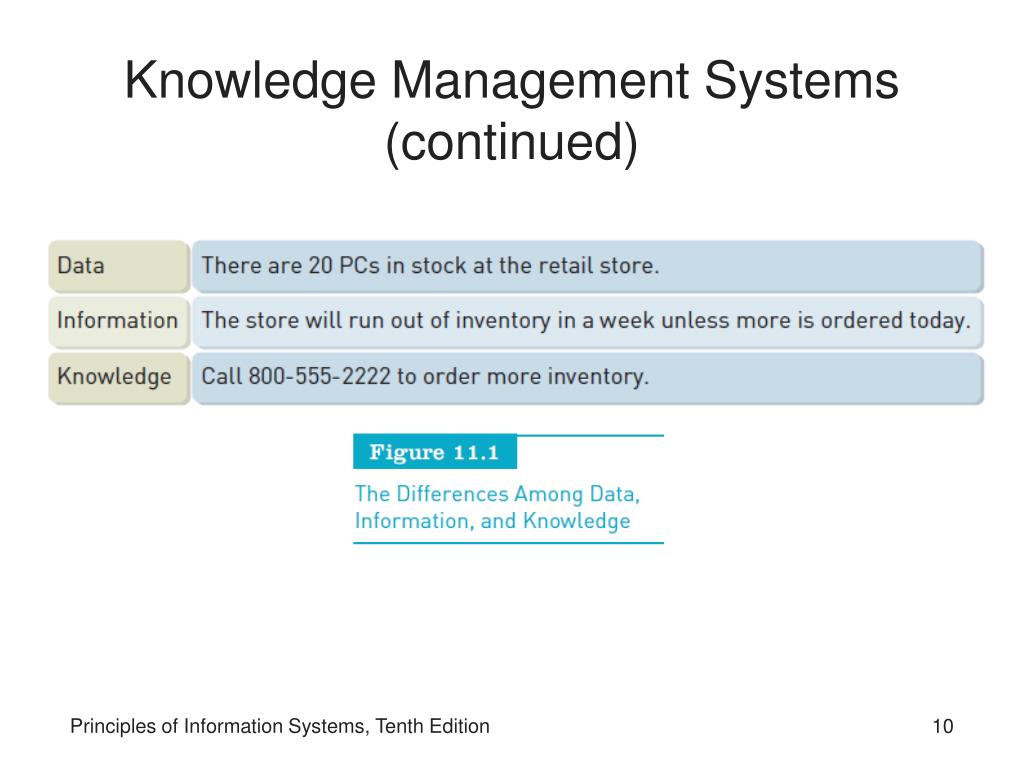 Knowledge Management Systems (continued)

| Data | There are 20 PCs in stock at the retail store. |
|---|---|
| Information | The store will run out of inventory in a week unless more is ordered today. |
| Knowledge | Call 800-555-2222 to order more inventory. |

Figure 11.1

The Differences Among Data, Information, and Knowledge

Principles of Information Systems, Tenth Edition

10